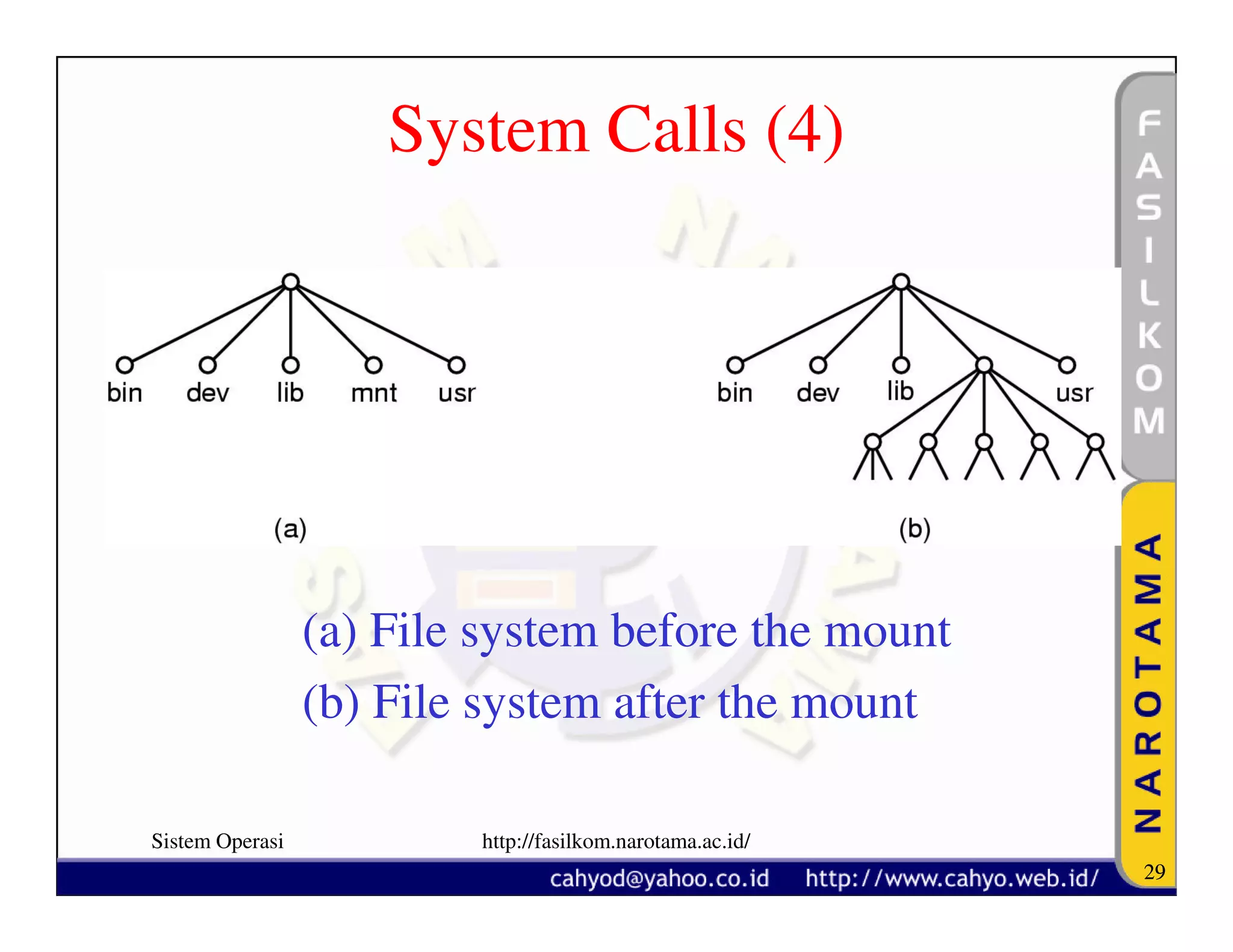 System Calls (4)

bin dev lib mnt usr

(a)

bin dev lib usr

(b)

(a) File system before the mount
(b) File system after the mount

FASILKOM

NAROTAMA

Sistem Operasi

http://fasilkom.narotama.ac.id/

cahyod@yahoo.co.id http://www.cahyo.web.id/

29